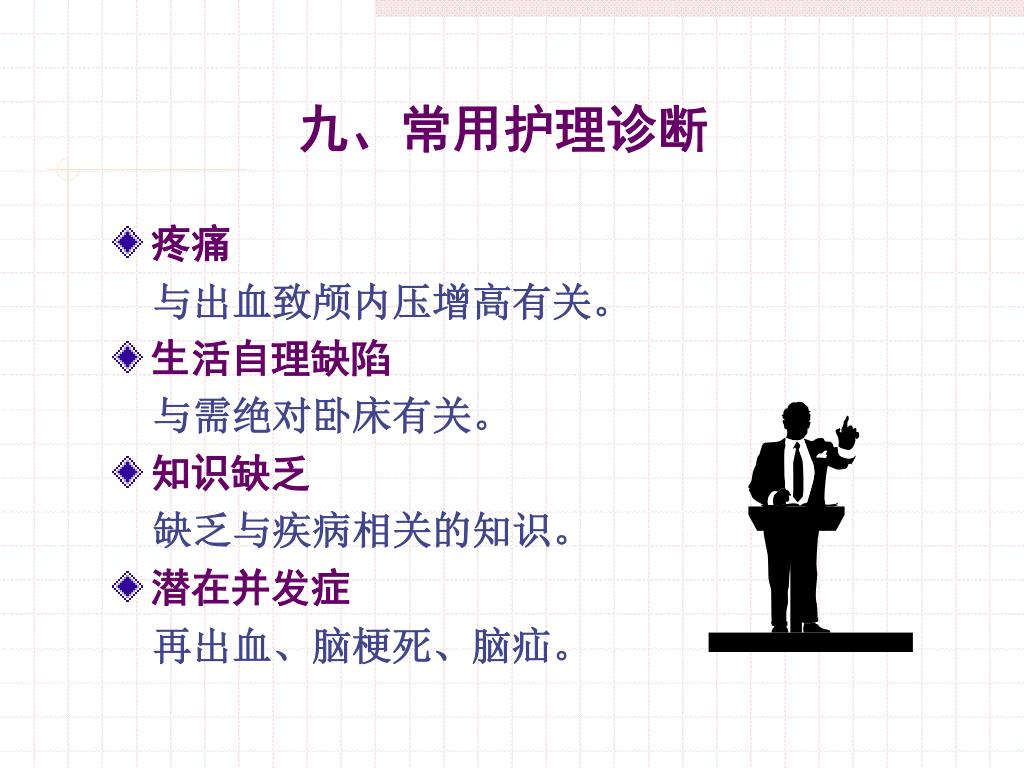 九、常用护理诊断

疼痛

与出血致颅内压增高有关。

生活自理缺陷

与需绝对卧床有关。

知识缺乏

缺乏与疾病相关的知识。

潜在并发症

再出血、脑梗死、脑疝。